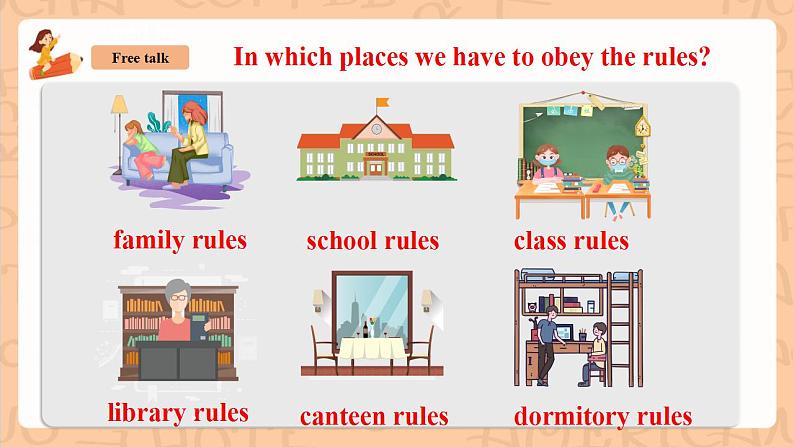 Free talk

In which places we have to obey the rules?

SCHOOL

family rules

school rules

class rules

library rules

canteen rules

dormitory rules